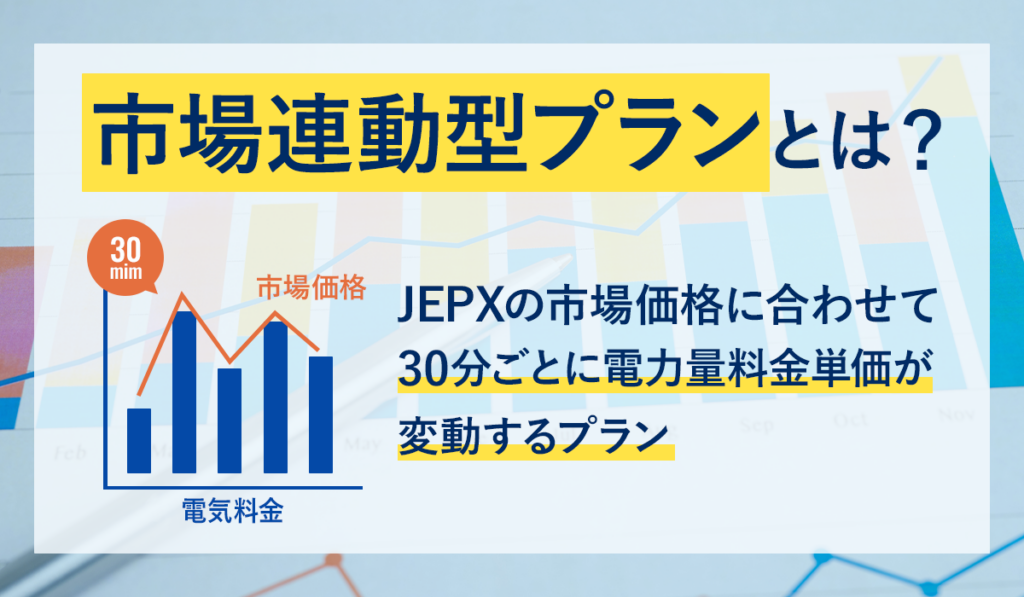 市場連動型プランとは？

30
mim

市場価格

電気料金

JEPXの市場価格に合わせて30分ごとに電力量料金単価が変動するプラン

Feb

May

Sep

Oct

Nov